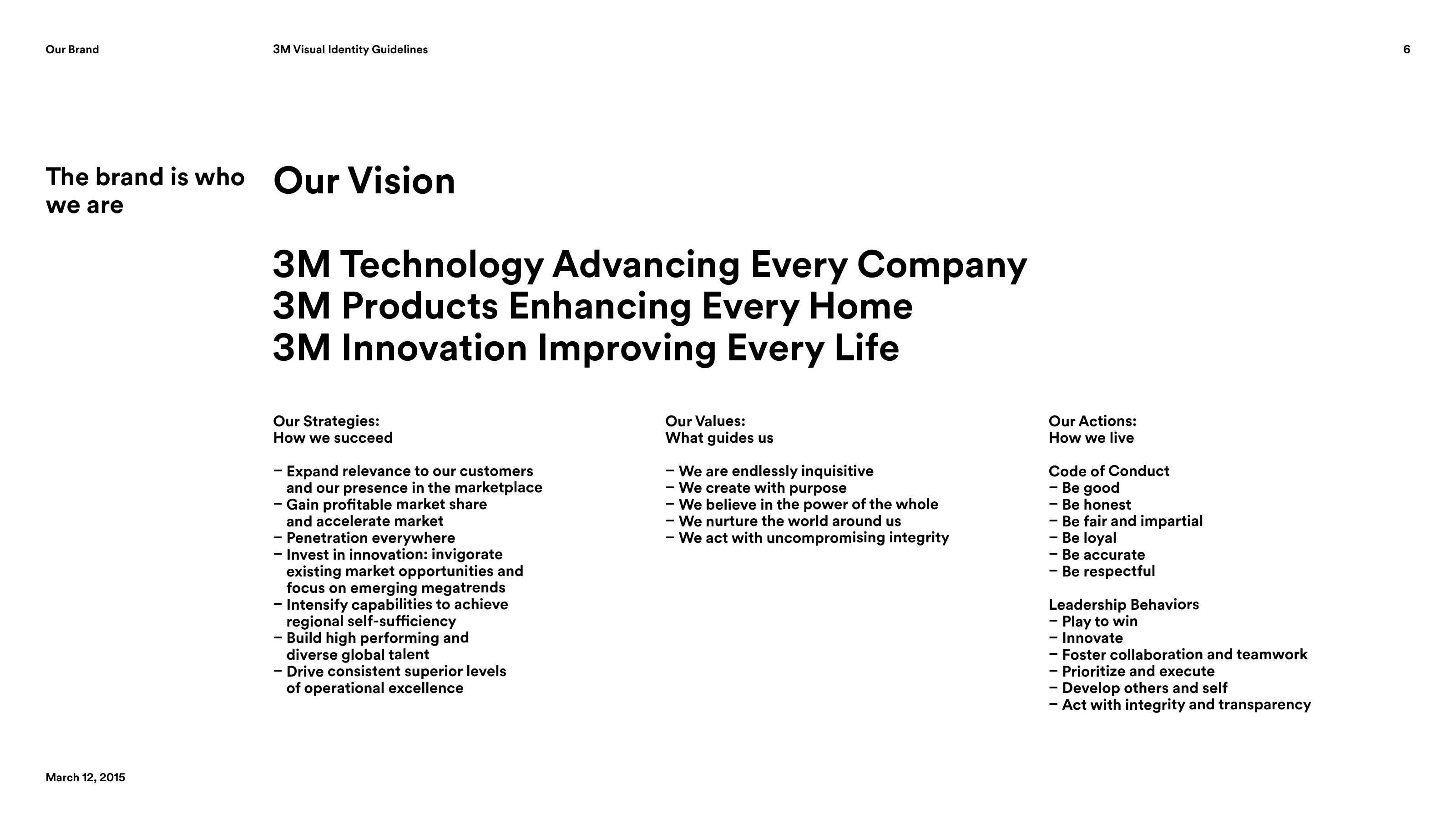 Our Brand

3M Visual Identity Guidelines

6

The brand is who we are

Our Vision

3M Technology Advancing Every Company
3M Products Enhancing Every Home
3M Innovation Improving Every Life

Our Strategies:
How we succeed

– Expand relevance to our customers and our presence in the marketplace
– Gain profitable market share and accelerate market
– Penetration everywhere
– Invest in innovation: invigorate existing market opportunities and focus on emerging megatrends
– Intensify capabilities to achieve regional self-sufficiency
– Build high performing and diverse global talent
– Drive consistent superior levels of operational excellence

Our Values:
What guides us

– We are endlessly inquisitive
– We create with purpose
– We believe in the power of the whole
– We nurture the world around us
– We act with uncompromising integrity

Our Actions:
How we live

Code of Conduct
– Be good
– Be honest
– Be fair and impartial
– Be loyal
– Be accurate
– Be respectful

Leadership Behaviors
– Play to win
– Innovate
– Foster collaboration and teamwork
– Prioritize and execute
– Develop others and self
– Act with integrity and transparency

March 12, 2015